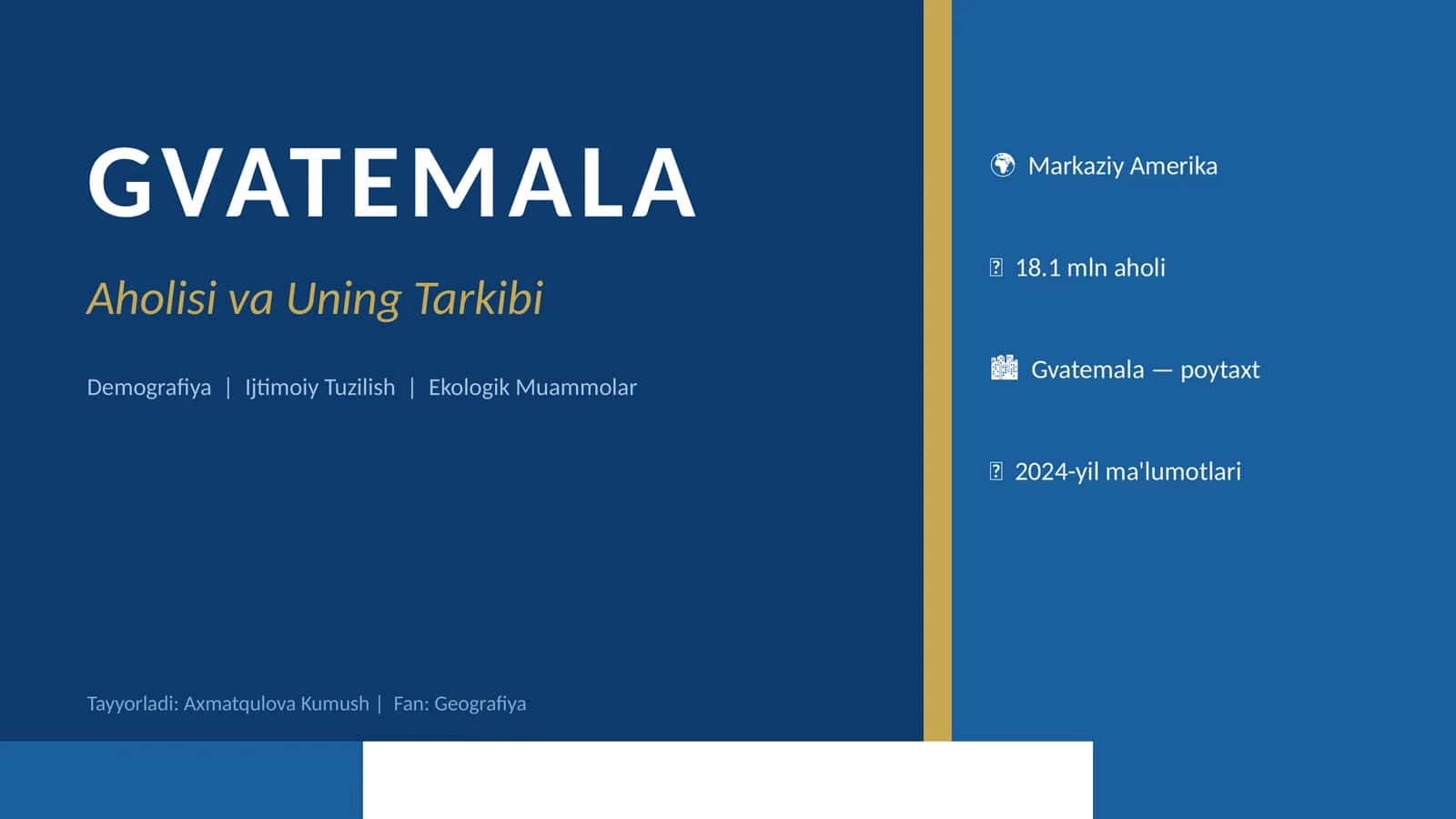 GVATEMALA

Aholisi va Uning Tarkibi

Demografiya | Ijtimoiy Tuzilish | Ekologik Muammolar

Tayyorladi: Axmatqulova Kumush | Fan: Geografiya

Markaziy Amerika

18.1 mln aholi

Gvatemala — poytaxt

2024-yil ma'lumotlari